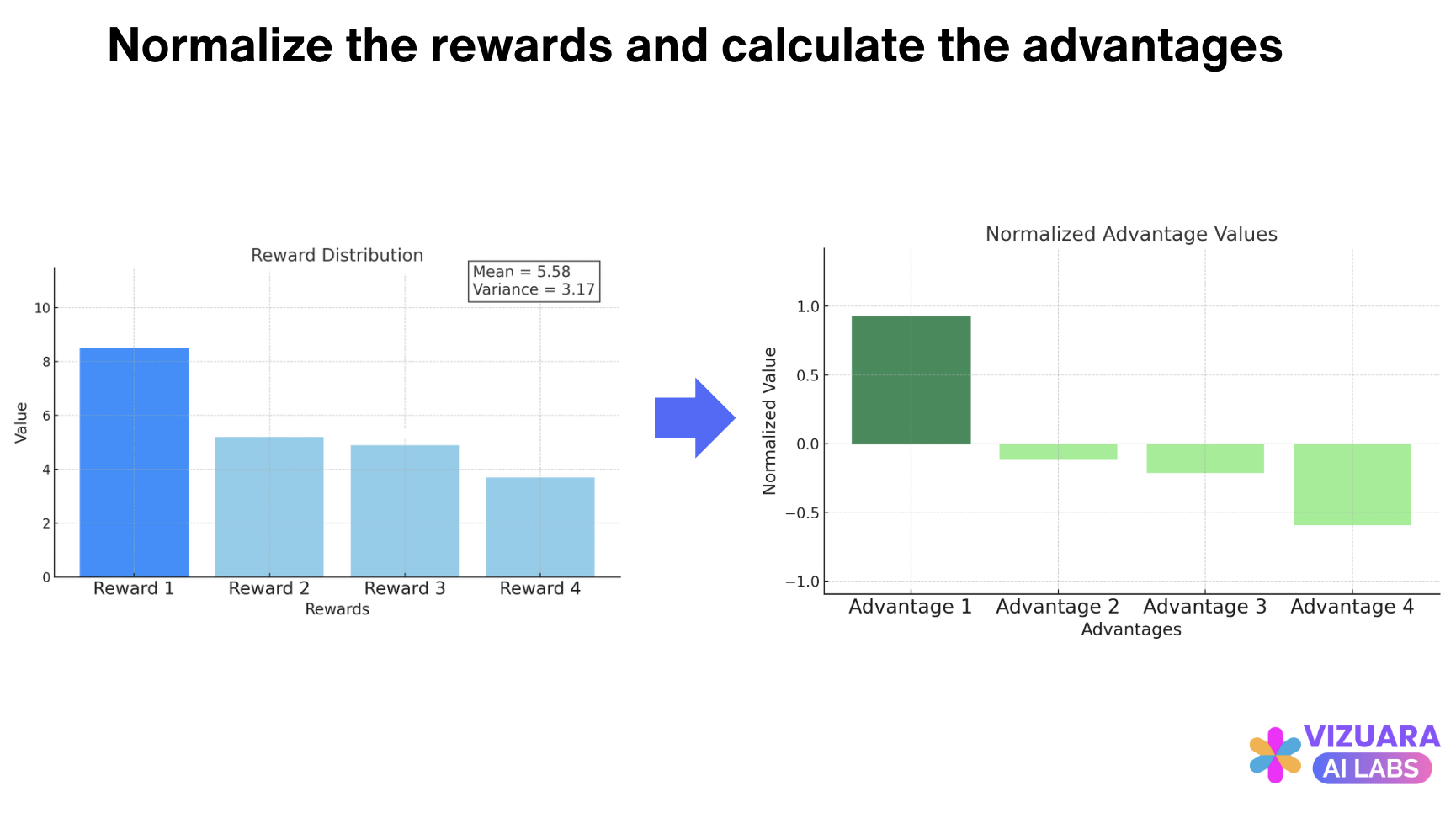 Normalize the rewards and calculate the advantages

Reward Distribution

Mean = 5.58
Variance = 3.17

Value

10
8
6
4
2
0

Reward 1
Reward 2
Reward 3
Reward 4
Rewards

Normalized Advantage Values

Normalized Value

1.0
0.5
0.0
−0.5
−1.0

Advantage 1
Advantage 2
Advantage 3
Advantage 4
Advantages

VIZUARA
AI LABS